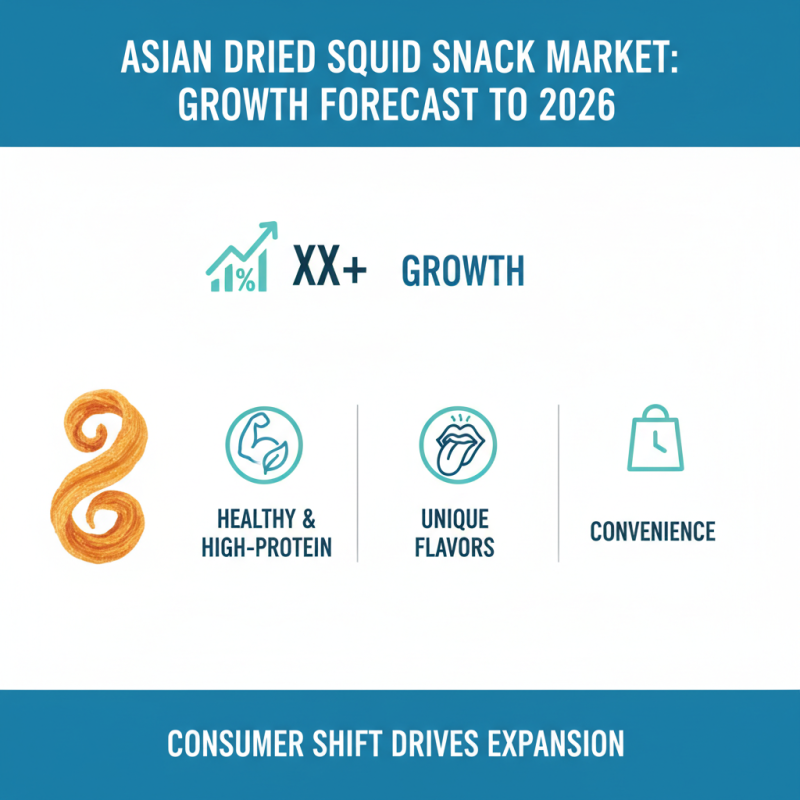 ASIAN DRIED SQUID SNACK MARKET: GROWTH FORECAST TO 2026

%

XX+ GROWTH

HEALTHY & HIGH-PROTEIN

UNIQUE FLAVORS

CONVENIENCE

CONSUMER SHIFT DRIVES EXPANSION